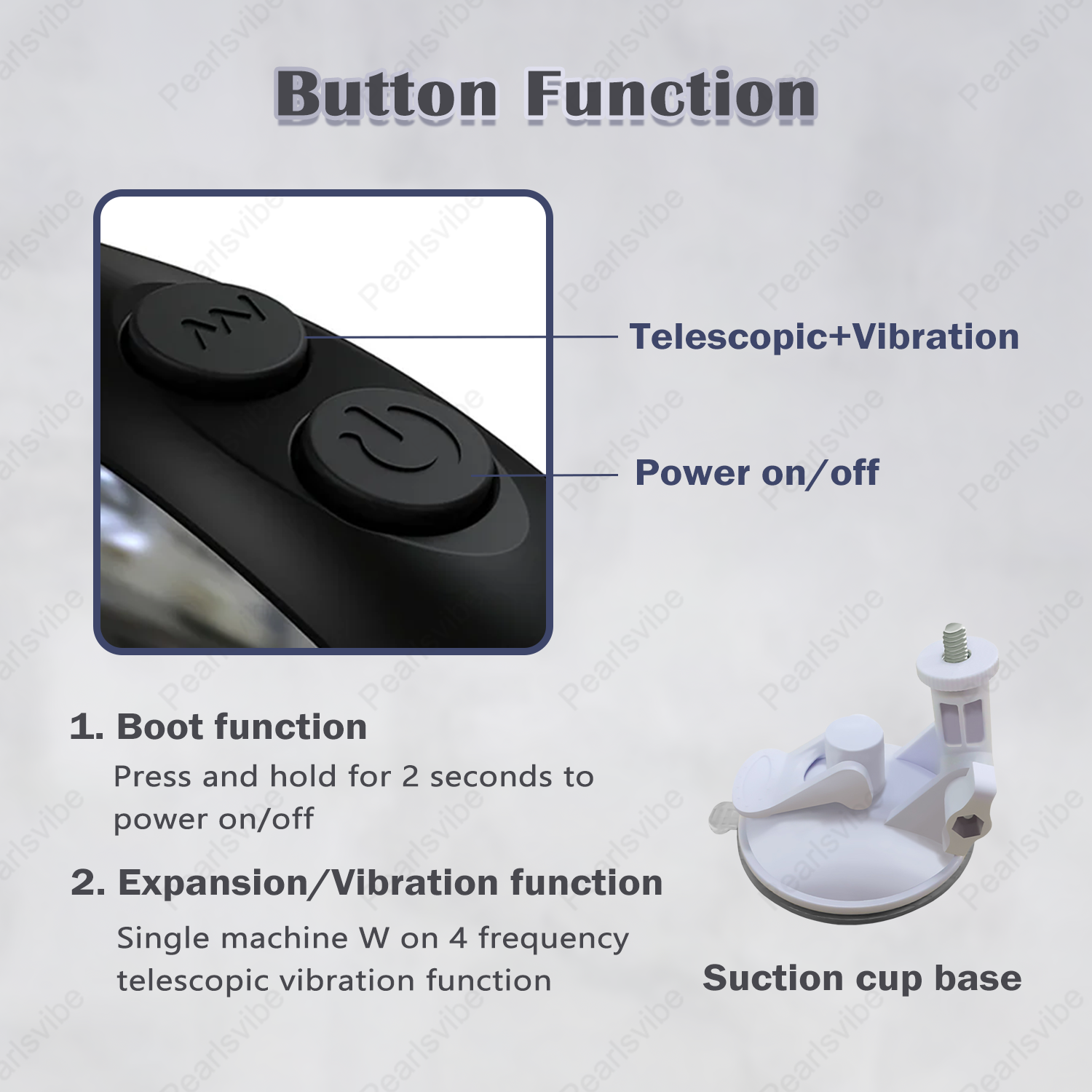 Button Function

Telescopic+Vibration

Power on/off

1. Boot function

Press and hold for 2 seconds to power on/off

2. Expansion/Vibration function

Single machine W on 4 frequency telescopic vibration function

Suction cup base

Pearlsvibe